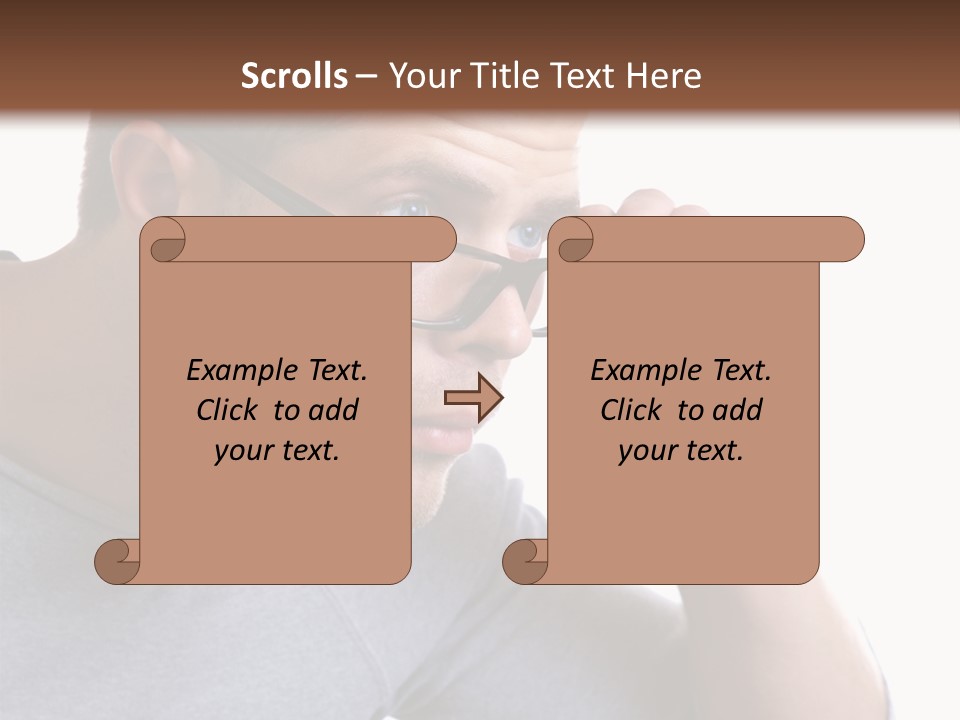 Scrolls – Your Title Text Here

Example Text. Click to add your text.

Example Text. Click to add your text.